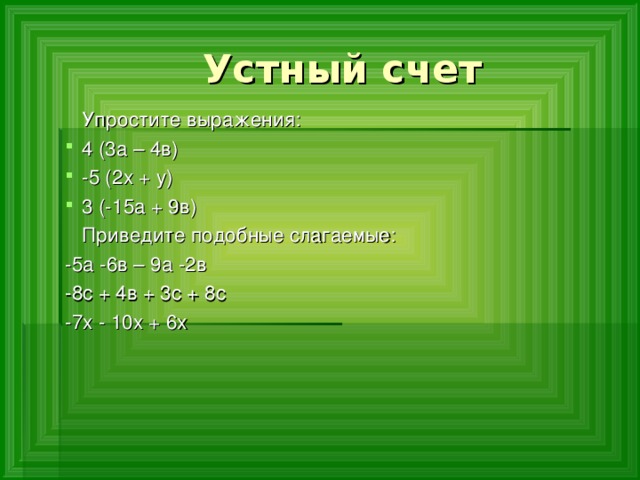 Устный счет

Упростите выражения:

- 4 (3а – 4в)
- -5 (2х + у)
- 3 (-15а + 9в)

Приведите подобные слагаемые:

-5а -6в – 9а -2в

-8с + 4в + 3с + 8с

-7х - 10х + 6х